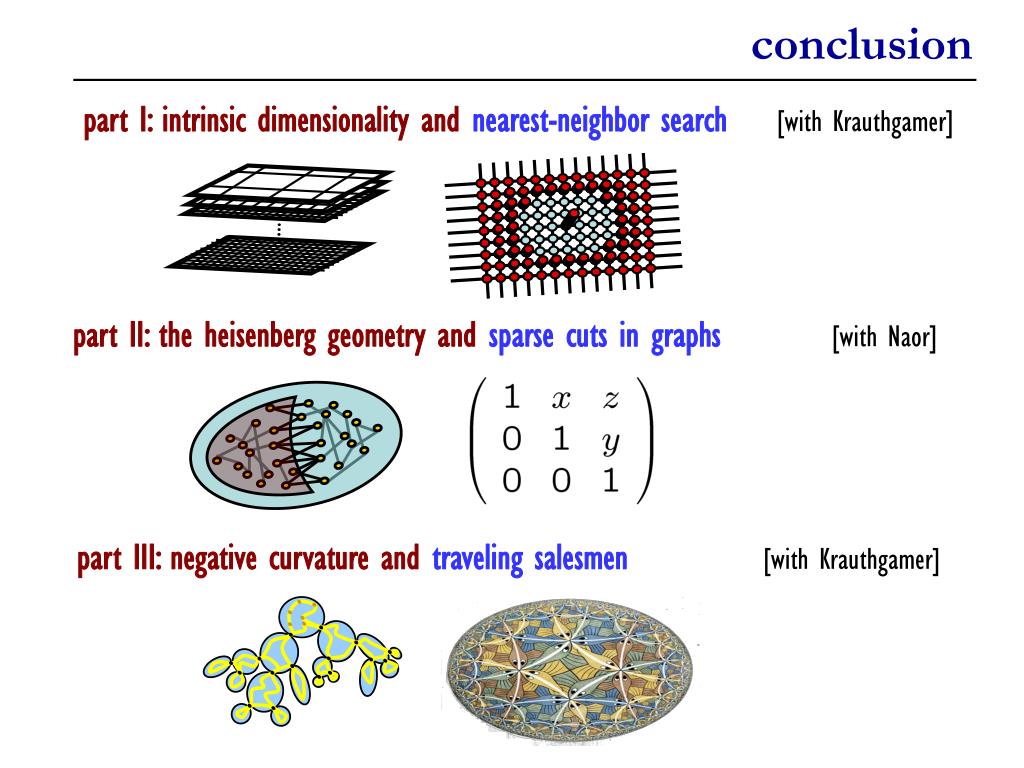 conclusion

part I: intrinsic dimensionality and nearest-neighbor search [with Krauthgamer]

part II: the heisenberg geometry and sparse cuts in graphs [with Naor]

$\begin{pmatrix} 1 & x & z \\ 0 & 1 & y \\ 0 & 0 & 1 \end{pmatrix}$

part III: negative curvature and traveling salesmen [with Krauthgamer]